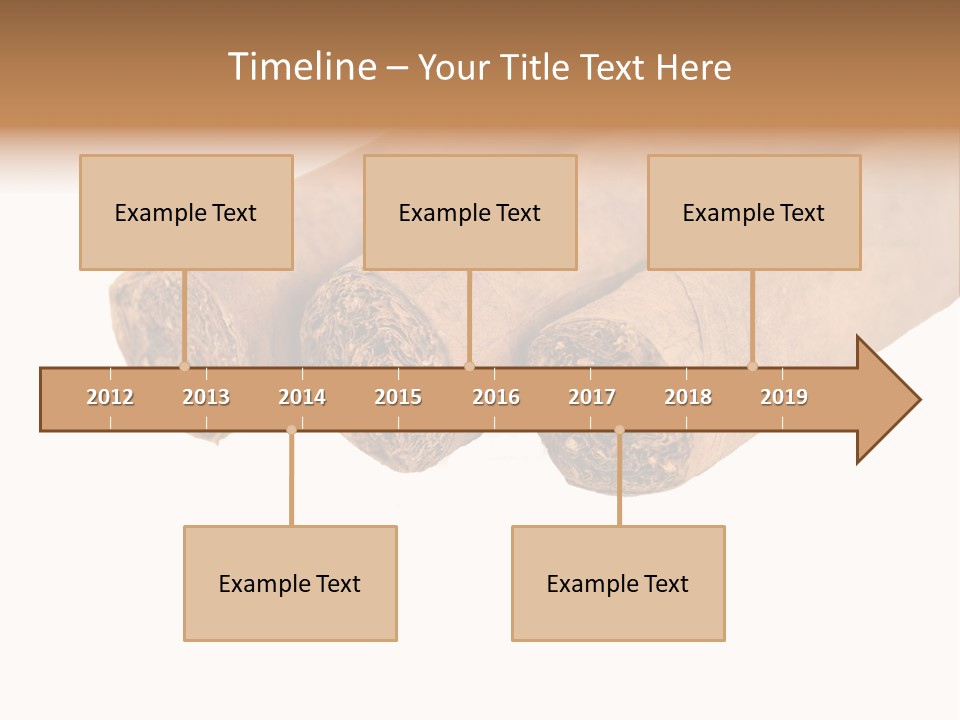 Timeline – Your Title Text Here

Example Text

Example Text

Example Text

2012 2013 2014 2015 2016 2017 2018 2019

Example Text

Example Text